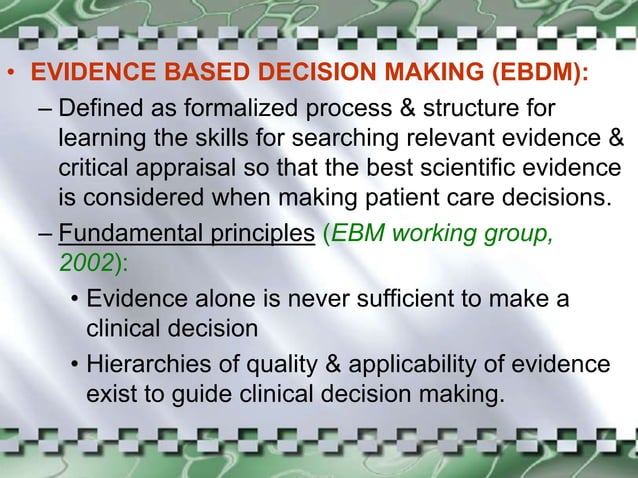 • EVIDENCE BASED DECISION MAKING (EBDM):

– Defined as formalized process & structure for learning the skills for searching relevant evidence & critical appraisal so that the best scientific evidence is considered when making patient care decisions.

– Fundamental principles (EBM working group, 2002):

• Evidence alone is never sufficient to make a clinical decision

• Hierarchies of quality & applicability of evidence exist to guide clinical decision making.